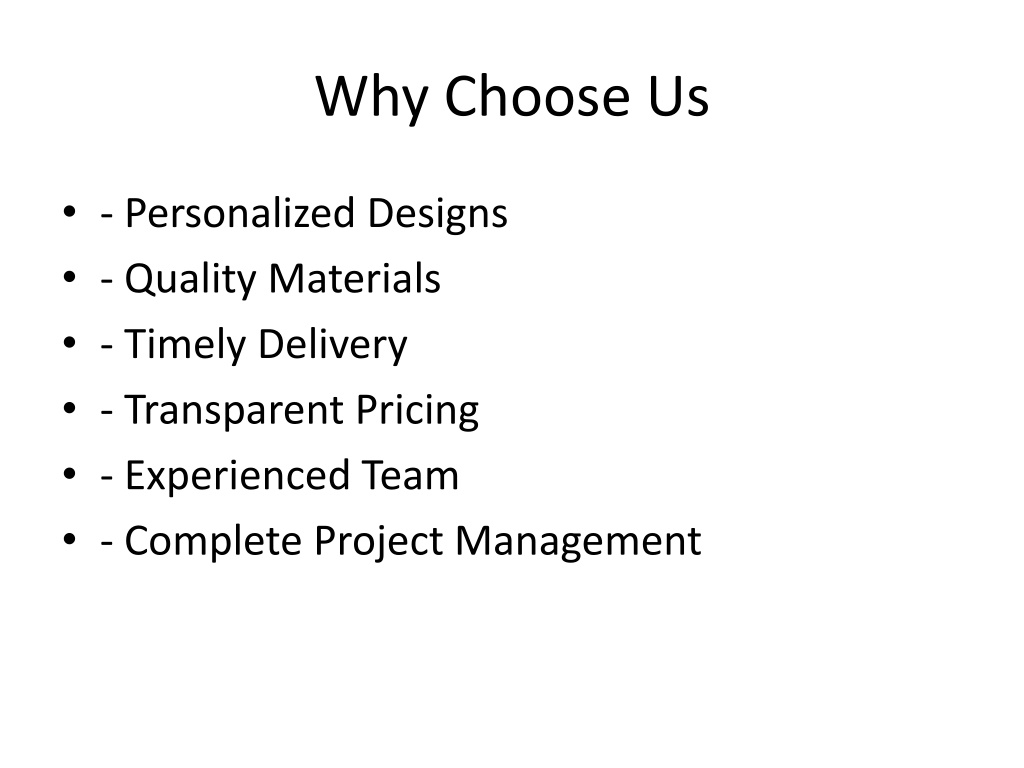 Why Choose Us

• - Personalized Designs
• - Quality Materials
• - Timely Delivery
• - Transparent Pricing
• - Experienced Team
• - Complete Project Management